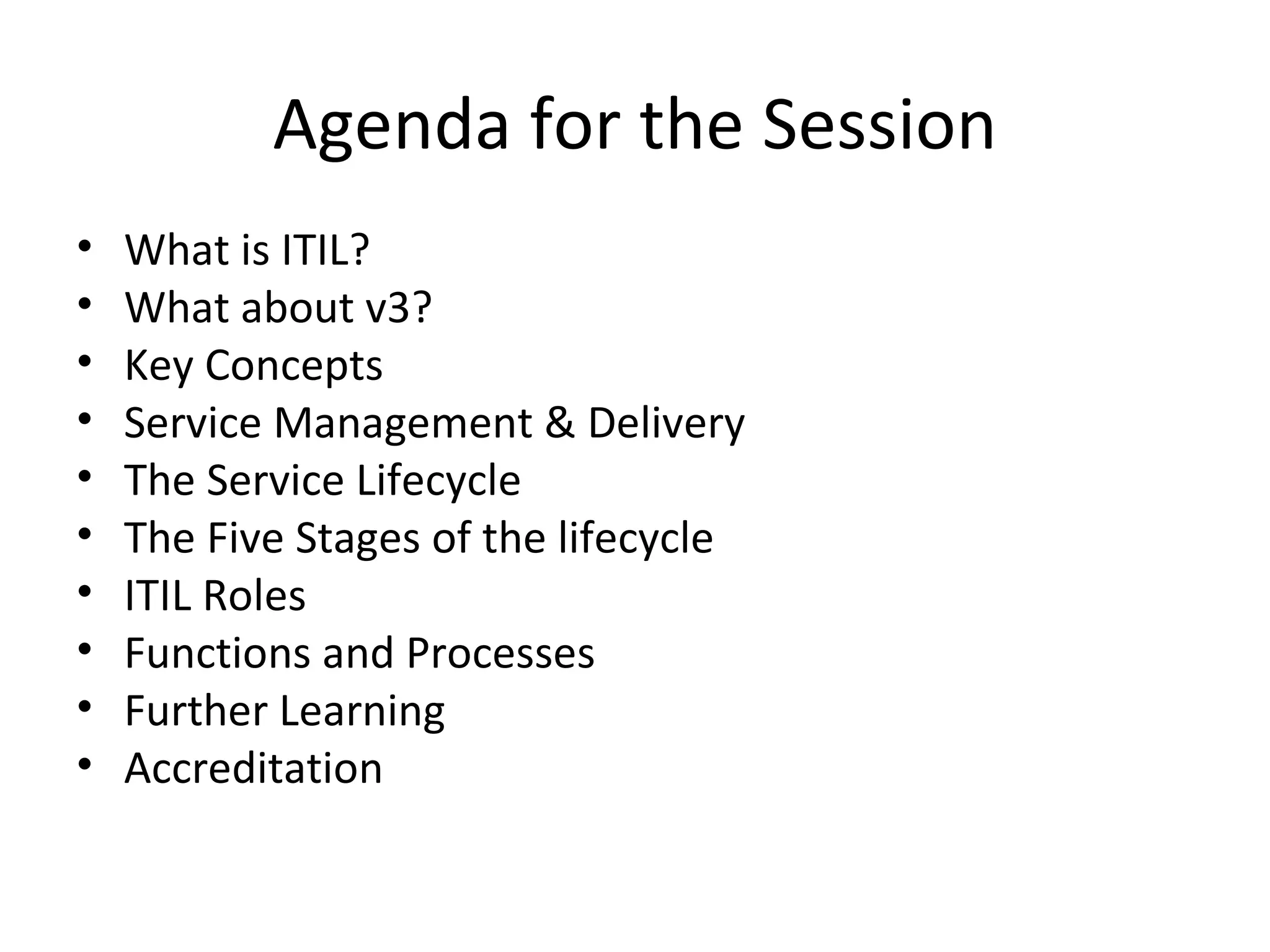 Agenda for the Session

• What is ITIL?
• What about v3?
• Key Concepts
• Service Management & Delivery
• The Service Lifecycle
• The Five Stages of the lifecycle
• ITIL Roles
• Functions and Processes
• Further Learning
• Accreditation